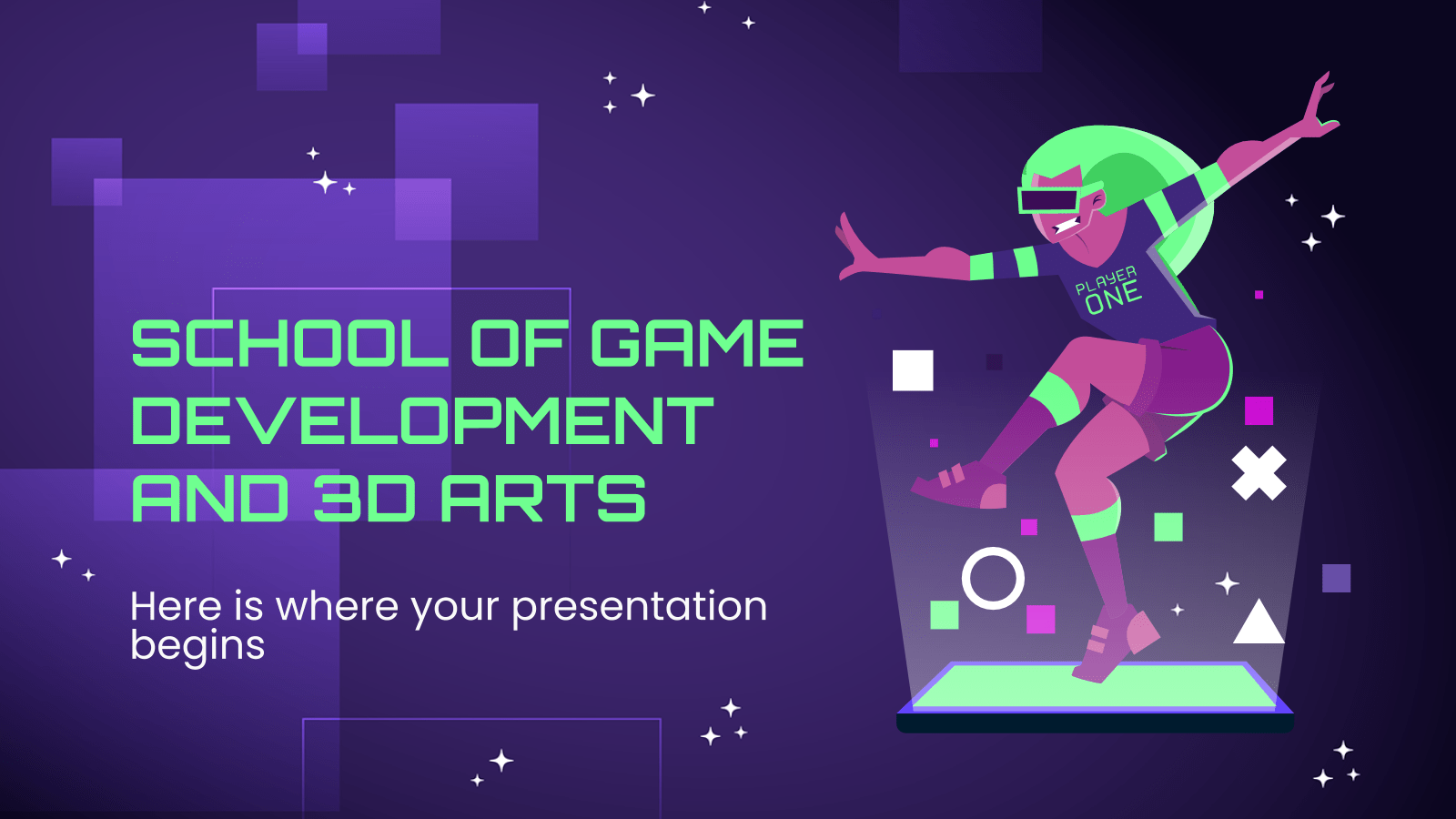 SCHOOL OF GAME DEVELOPMENT AND 3D ARTS

Here is where your presentation begins

PLAYER ONE